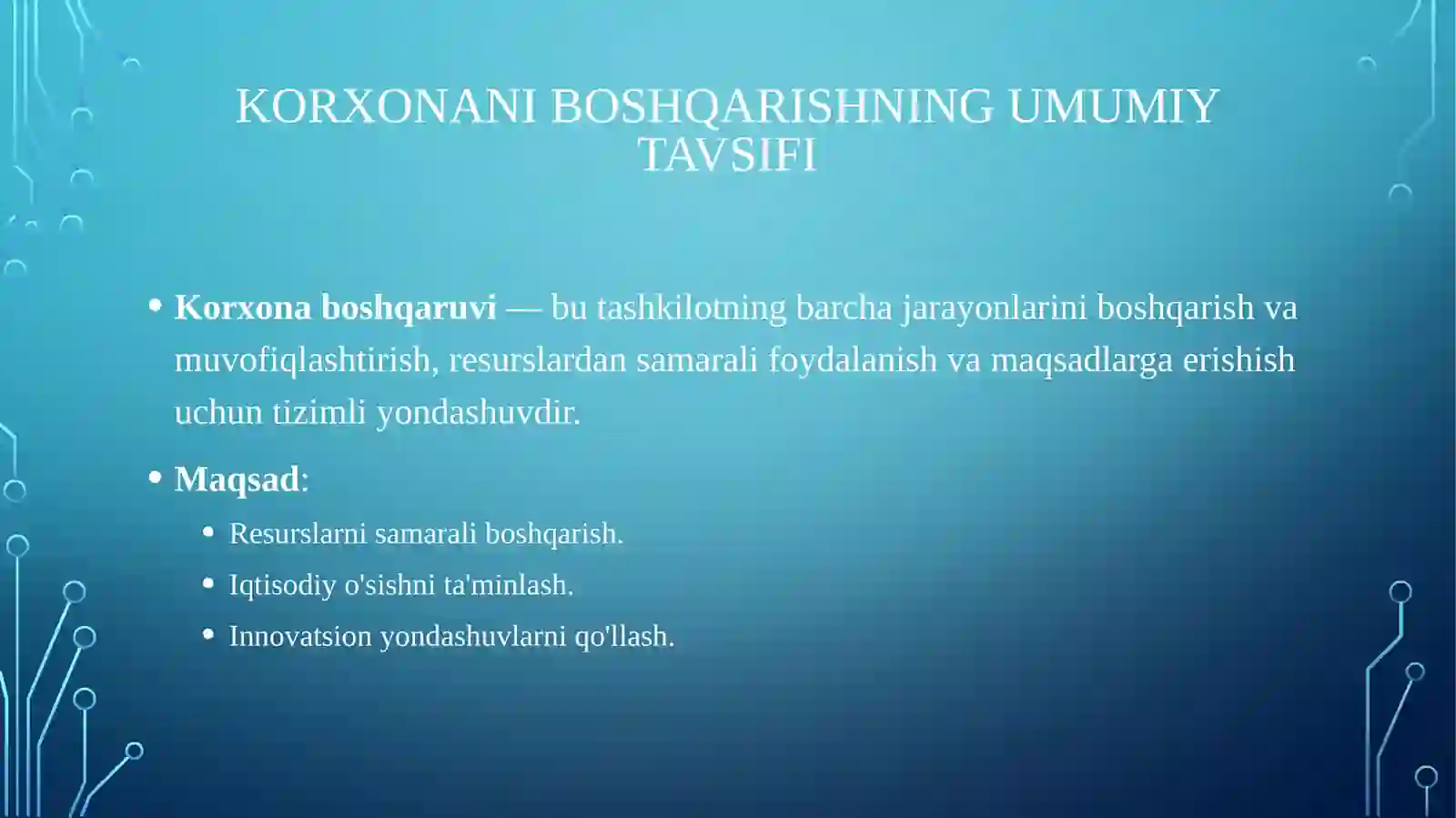 KORXONANI BOSHQARISHNING UMUMIY TAVSIFI

• Korxona boshqaruvi — bu tashkilotning barcha jarayonlarini boshqarish va muvofiqlashtirish, resurslardan samarali foydalanish va maqsadlarga erishish uchun tizimli yondashuvdir.

• Maqsad:
  • Resurslarni samarali boshqarish.
  • Iqtisodiy o'sishni ta'minlash.
  • Innovatsion yondashuvlarni qo'llash.